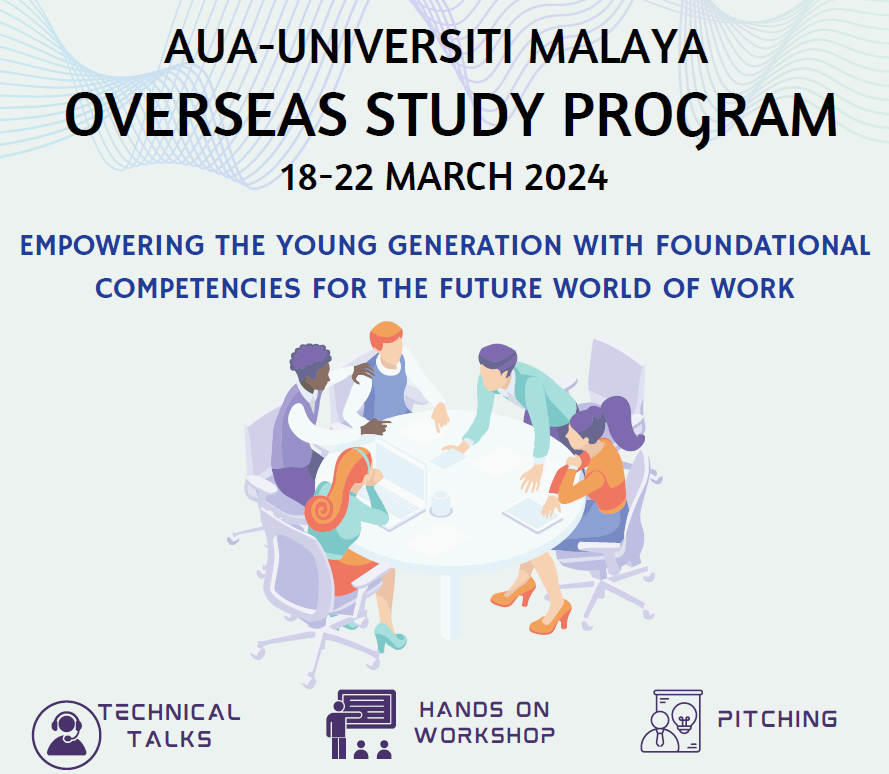 AUA-UNIVERSITI MALAYA
OVERSEAS STUDY PROGRAM
18-22 MARCH 2024

EMPOWERING THE YOUNG GENERATION WITH FOUNDATIONAL COMPETENCIES FOR THE FUTURE WORLD OF WORK

TECHNICAL TALKS

HANDS ON WORKSHOP

PITCHING